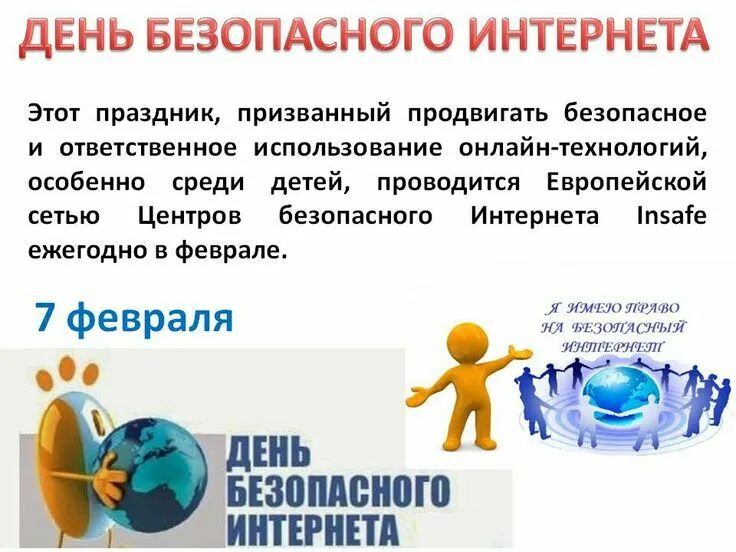 ДЕНЬ БЕЗОПАСНОГО ИНТЕРНЕТА

Этот праздник, призванный продвигать безопасное и ответственное использование онлайн-технологий, особенно среди детей, проводится Европейской сетью Центров безопасного Интернета Insafe ежегодно в феврале.

7 февраля

Я ИМЕЮ ПРАВО НА БЕЗОПАСНЫЙ ИНТЕРНЕТ

ДЕНЬ БЕЗОПАСНОГО ИНТЕРНЕТА